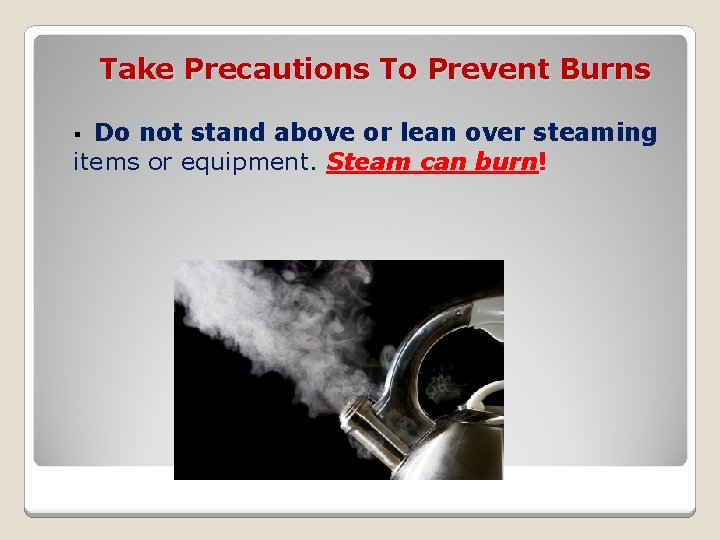 Take Precautions To Prevent Burns

▪ Do not stand above or lean over steaming items or equipment. Steam can burn!